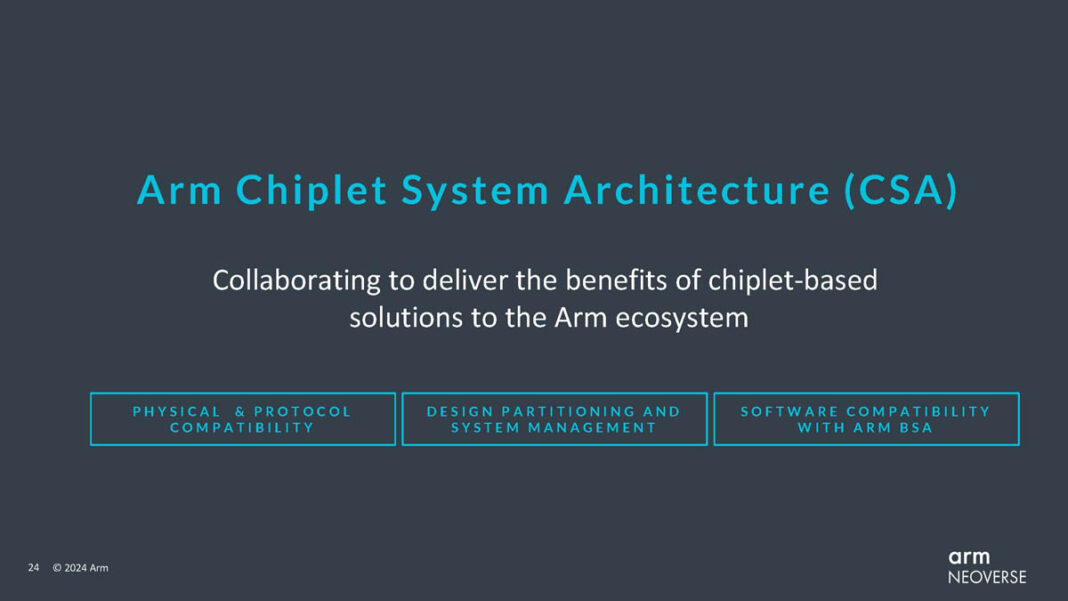 Arm Chiplet System Architecture (CSA)

Collaborating to deliver the benefits of chiplet-based solutions to the Arm ecosystem

PHYSICAL & PROTOCOL COMPATIBILITY

DESIGN PARTITIONING AND SYSTEM MANAGEMENT

SOFTWARE COMPATIBILITY WITH ARM BSA

24 © 2024 Arm

arm NEOVERSE